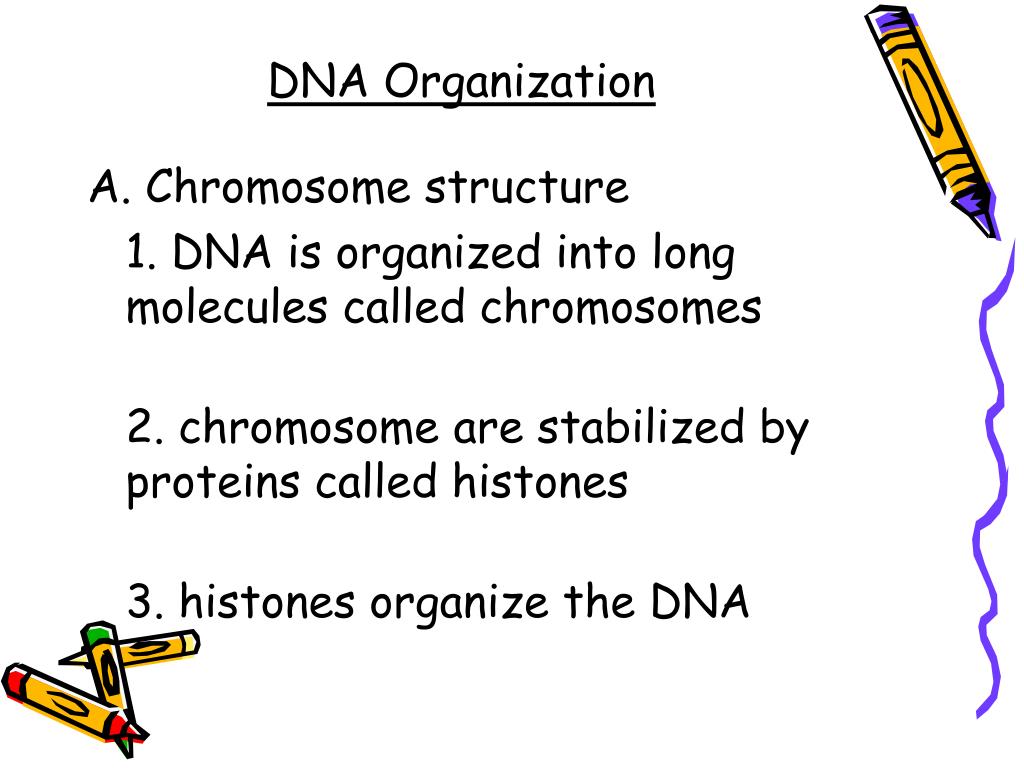 DNA Organization

A. Chromosome structure

1. DNA is organized into long molecules called chromosomes

2. chromosome are stabilized by proteins called histones

3. histones organize the DNA